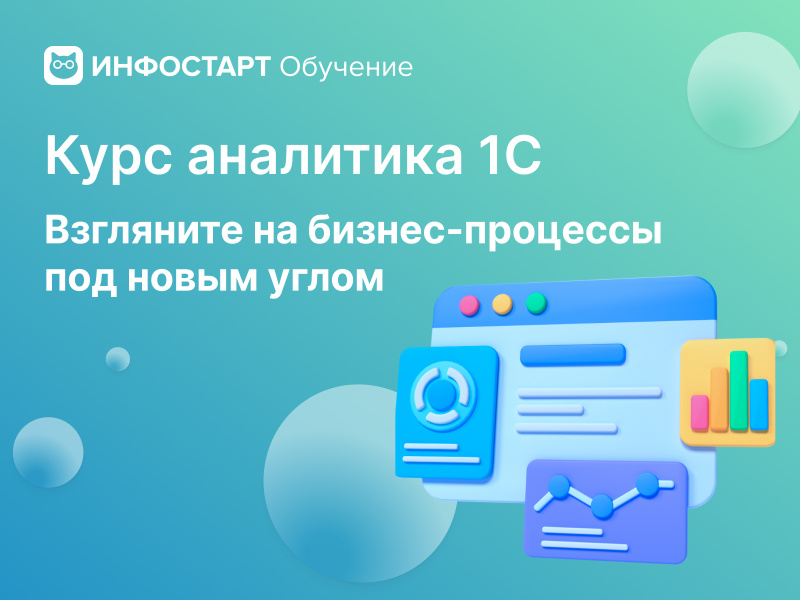 ИНФОСТАРТ Обучение

Курс аналитика 1С

Взгляните на бизнес-процессы под новым углом